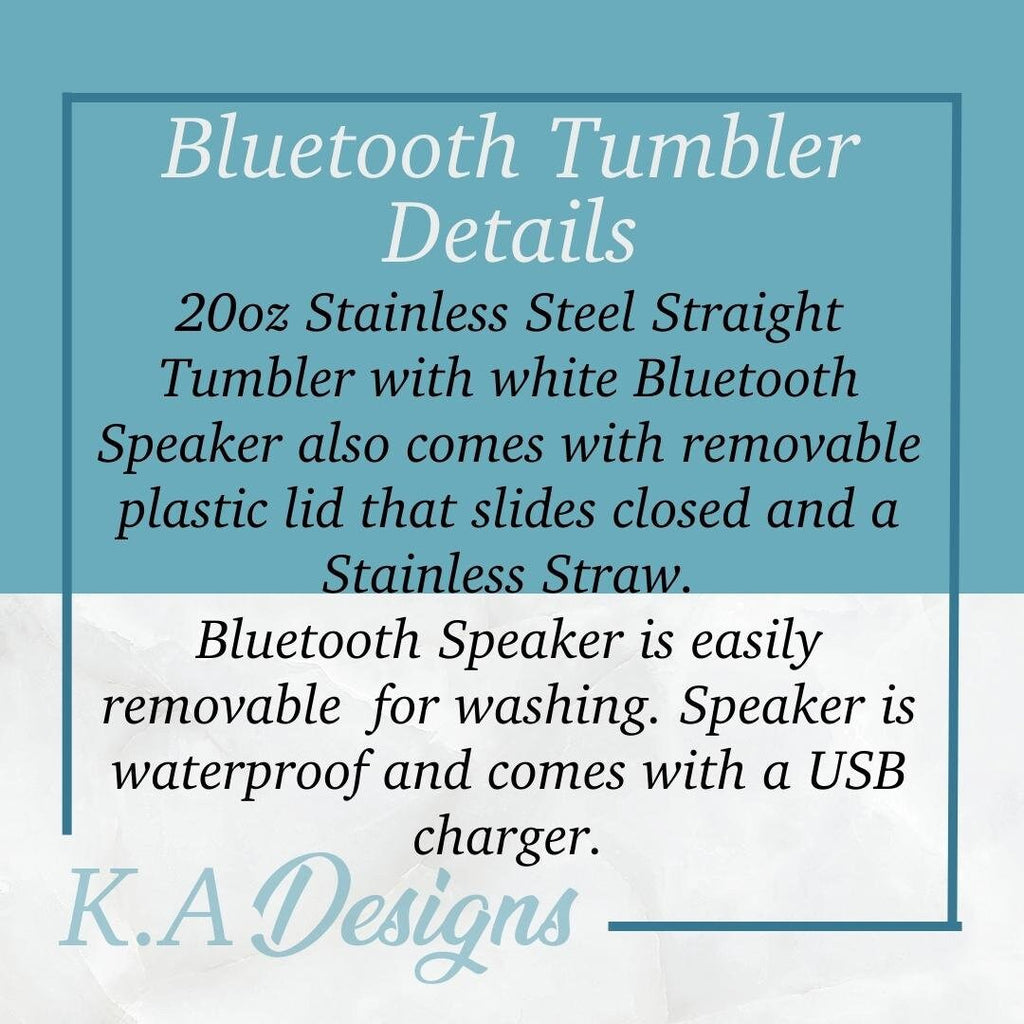 Bluetooth Tumbler Details

20oz Stainless Steel Straight Tumbler with white Bluetooth Speaker also comes with removable plastic lid that slides closed and a Stainless Straw.

Bluetooth Speaker is easily removable  for washing. Speaker is waterproof and comes with a USB charger.

K.A Designs